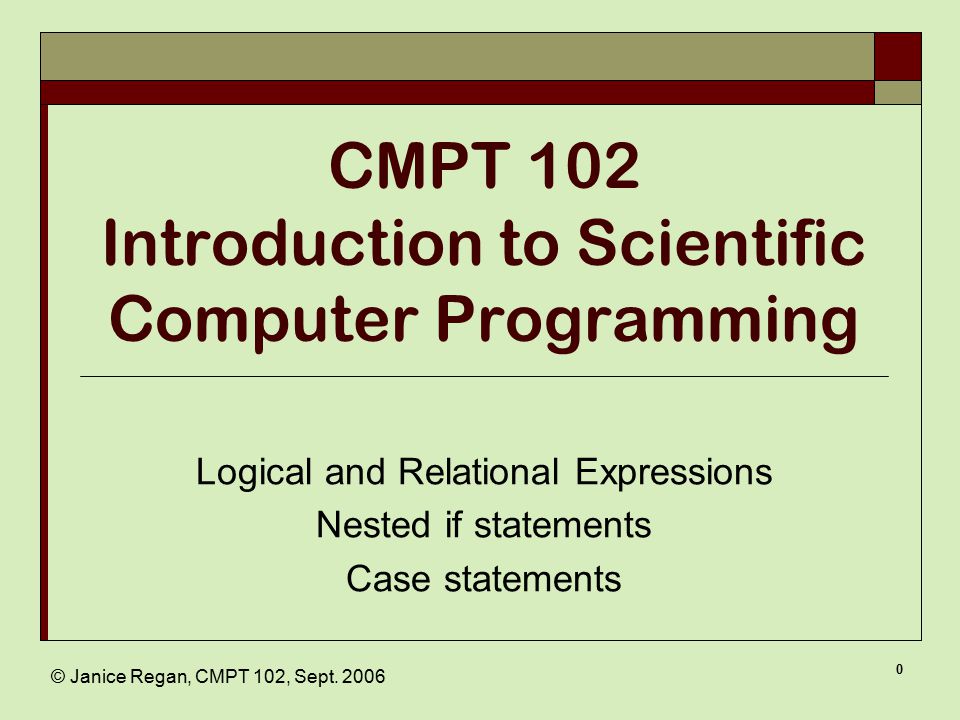 CMPT 102
Introduction to Scientific Computer Programming

Logical and Relational Expressions
Nested if statements
Case statements

© Janice Regan, CMPT 102, Sept. 2006

0